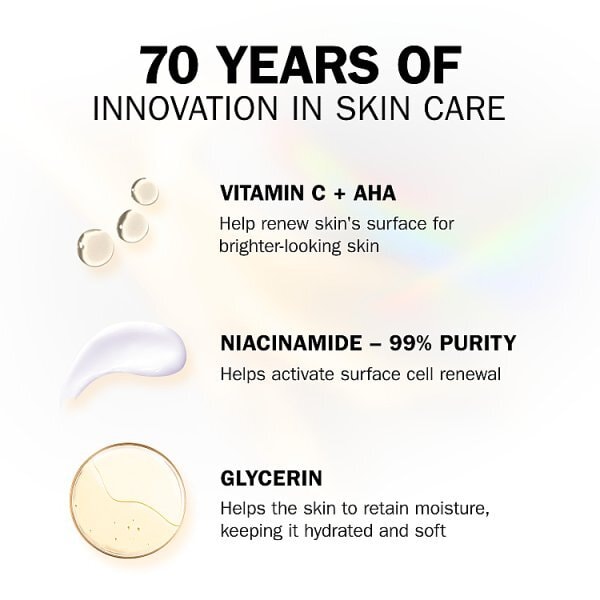 70 YEARS OF
INNOVATION IN SKIN CARE

VITAMIN C + AHA
Help renew skin's surface for brighter-looking skin

NIACINAMIDE – 99% PURITY
Helps activate surface cell renewal

GLYCERIN
Helps the skin to retain moisture, keeping it hydrated and soft